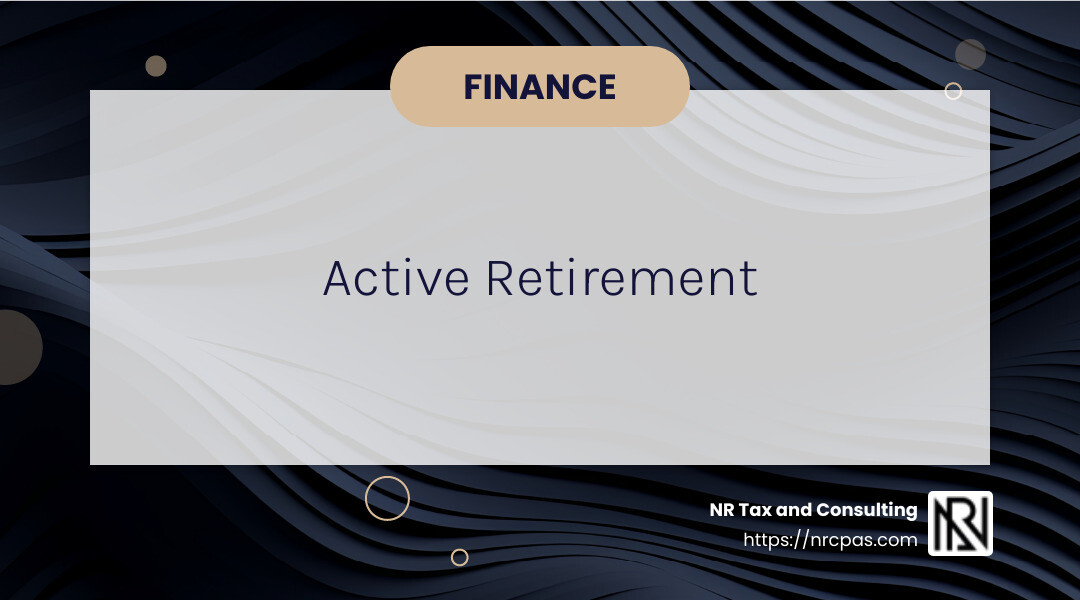 FINANCE

Active Retirement

NR Tax and Consulting
https://nrcpas.com

NR